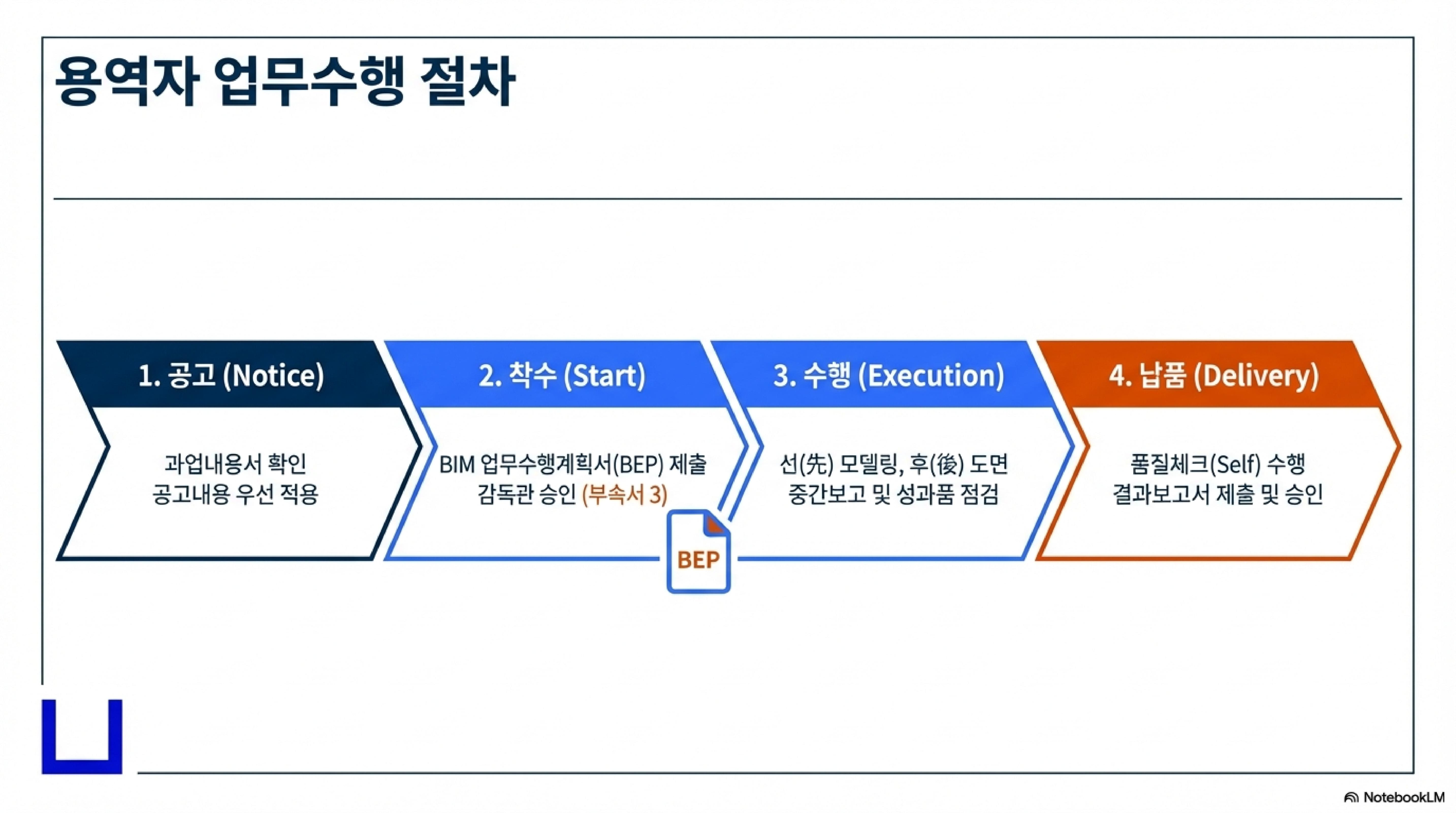 용역자 업무수행 절차

1. 공고 (Notice)

과업내용서 확인
공고내용 우선 적용

2. 착수 (Start)

BIM 업무수행계획서(BEP) 제출
감독관 승인 (부속서 3)

BEP

3. 수행 (Execution)

선(先) 모델링, 후(後) 도면
중간보고 및 성과품 점검

4. 납품 (Delivery)

품질체크(Self) 수행
결과보고서 제출 및 승인

NotebookLM